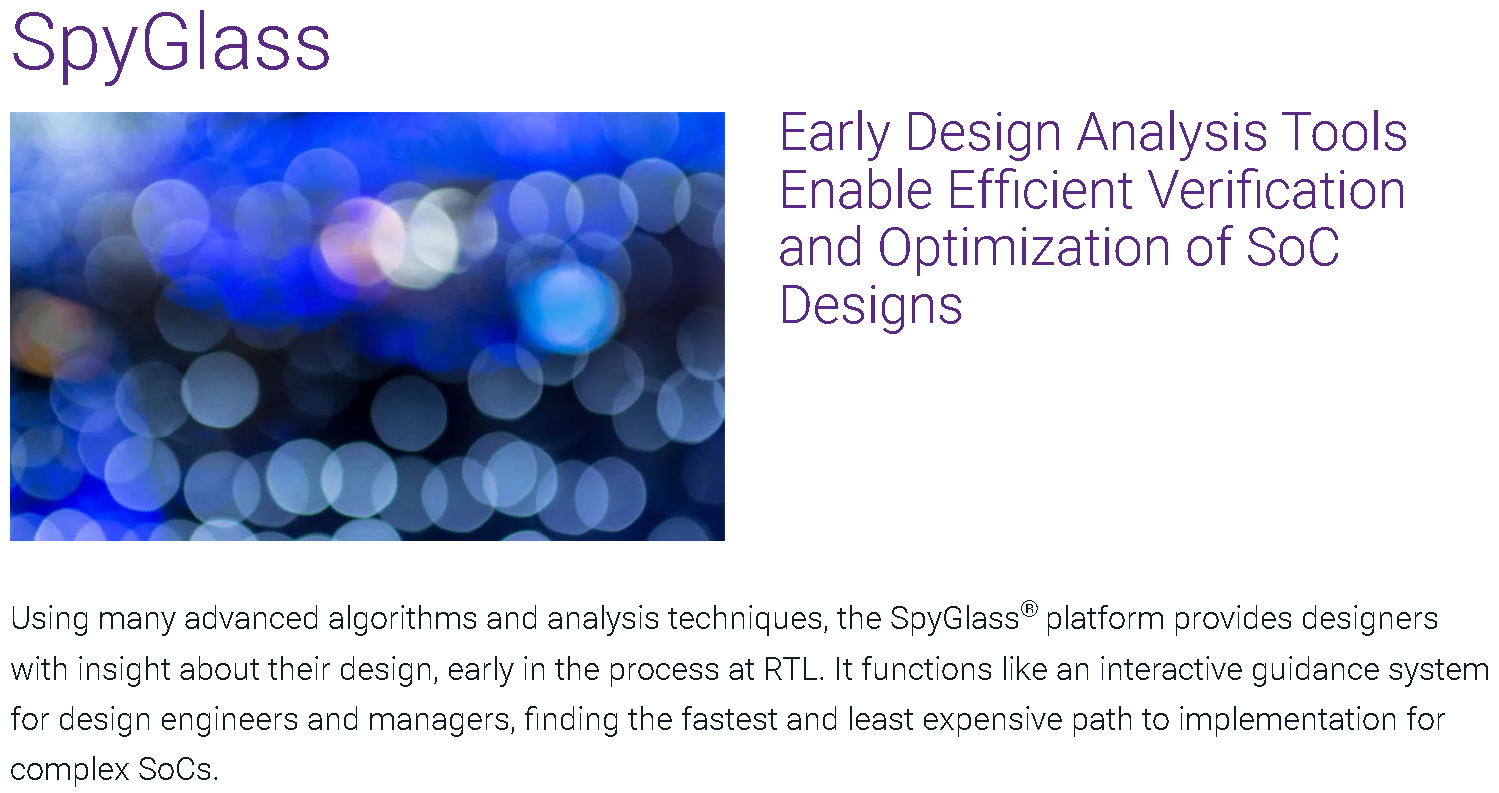 SpyGlass

Early Design Analysis Tools Enable Efficient Verification and Optimization of SoC Designs

Using many advanced algorithms and analysis techniques, the SpyGlass® platform provides designers with insight about their design, early in the process at RTL. It functions like an interactive guidance system for design engineers and managers, finding the fastest and least expensive path to implementation for complex SoCs.